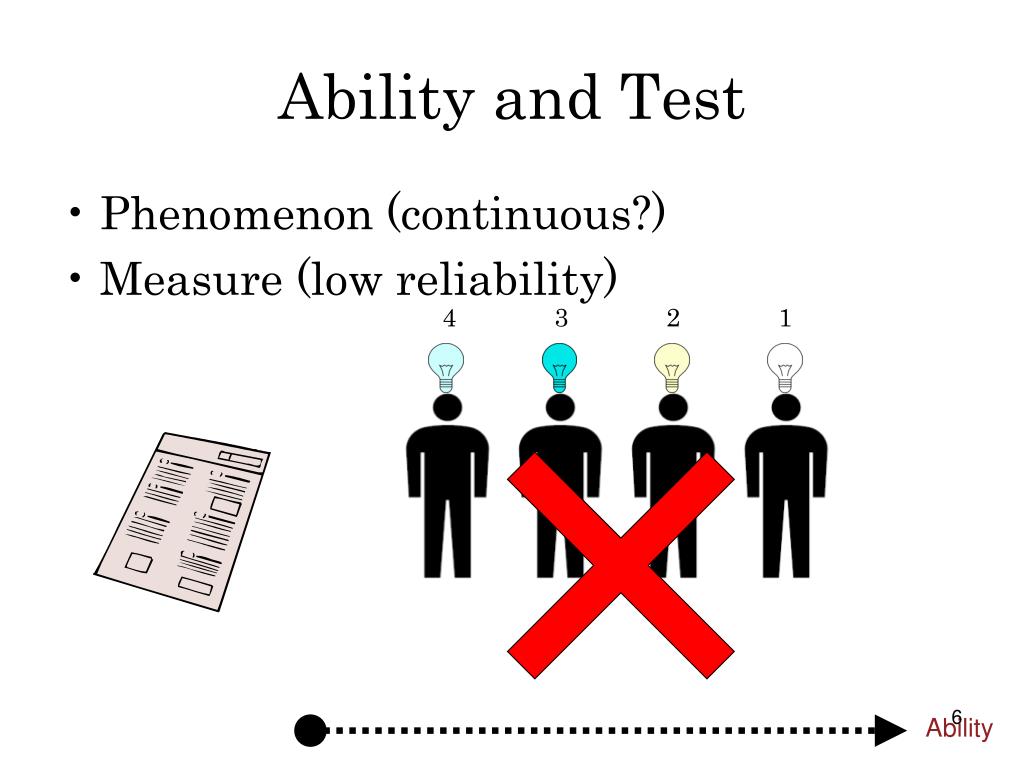 Ability and Test

• Phenomenon (continuous?)
• Measure (low reliability)

4 3 2 1

Ability

6